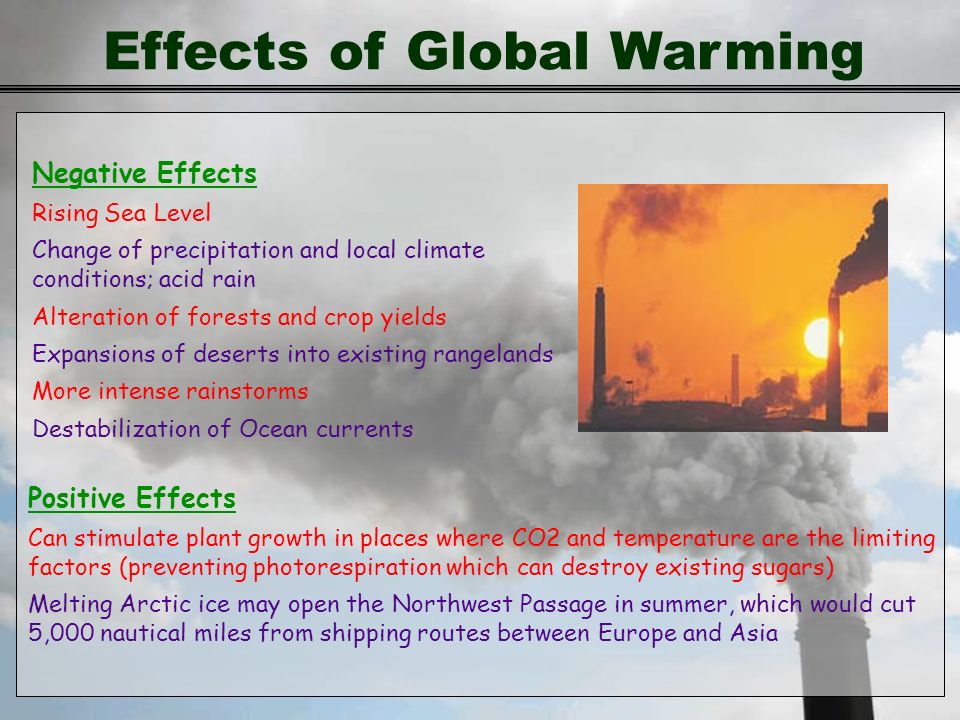 Effects of Global Warming

Negative Effects

Rising Sea Level

Change of precipitation and local climate conditions; acid rain

Alteration of forests and crop yields

Expansions of deserts into existing rangelands

More intense rainstorms

Destabilization of Ocean currents

Positive Effects

Can stimulate plant growth in places where CO2 and temperature are the limiting factors (preventing photorespiration which can destroy existing sugars)

Melting Arctic ice may open the Northwest Passage in summer, which would cut 5,000 nautical miles from shipping routes between Europe and Asia